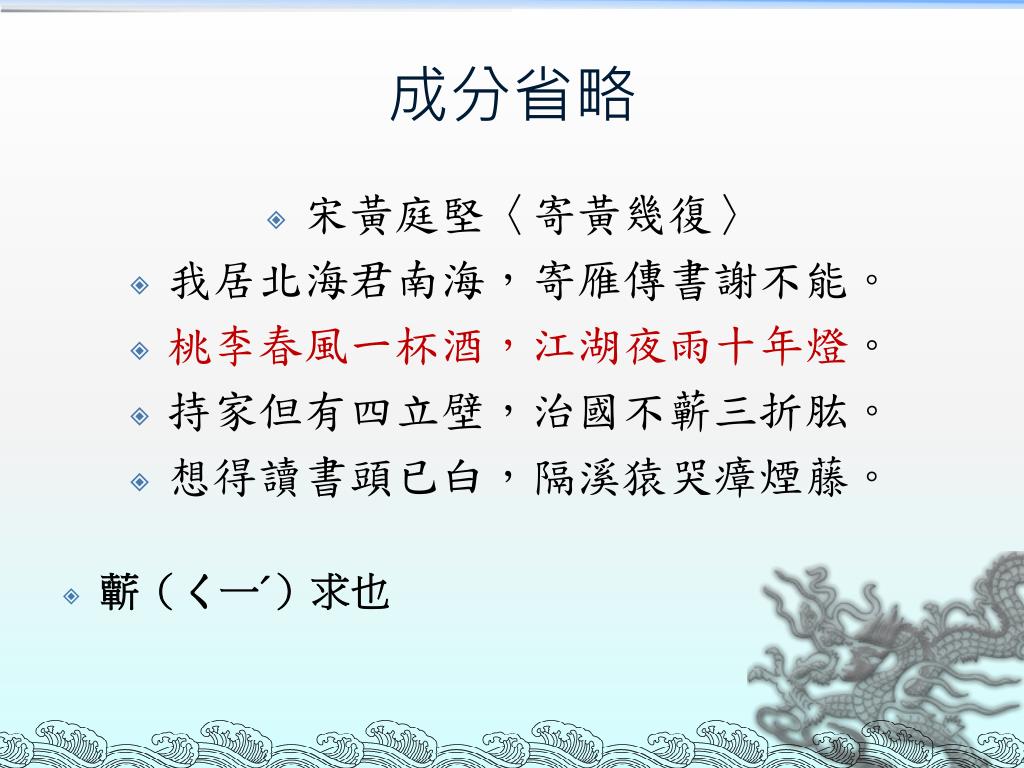 成分省略

宋黃庭堅〈寄黃幾復〉

我居北海君南海，寄雁傳書謝不能。

桃李春風一杯酒，江湖夜雨十年燈。

持家但有四立壁，治國不蘄三折肱。

想得讀書頭已白，隔溪猿哭瘴煙藤。

蘄（ㄑㄧˊ）求也